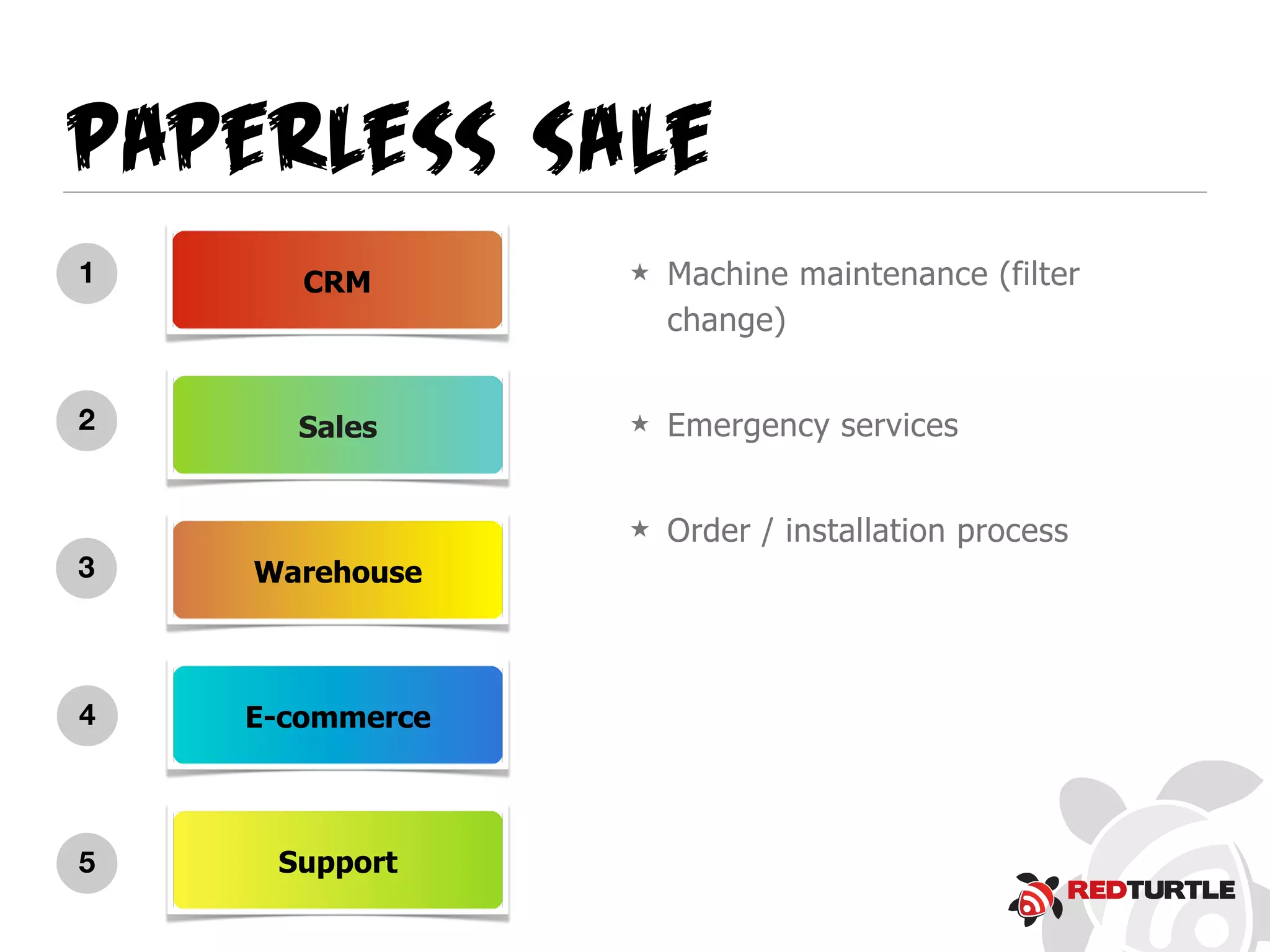 PAPERLESS SALE

1 CRM

2 Sales

3 Warehouse

4 E-commerce

5 Support

★ Machine maintenance (filter change)

★ Emergency services

★ Order / installation process

REDTURTLE